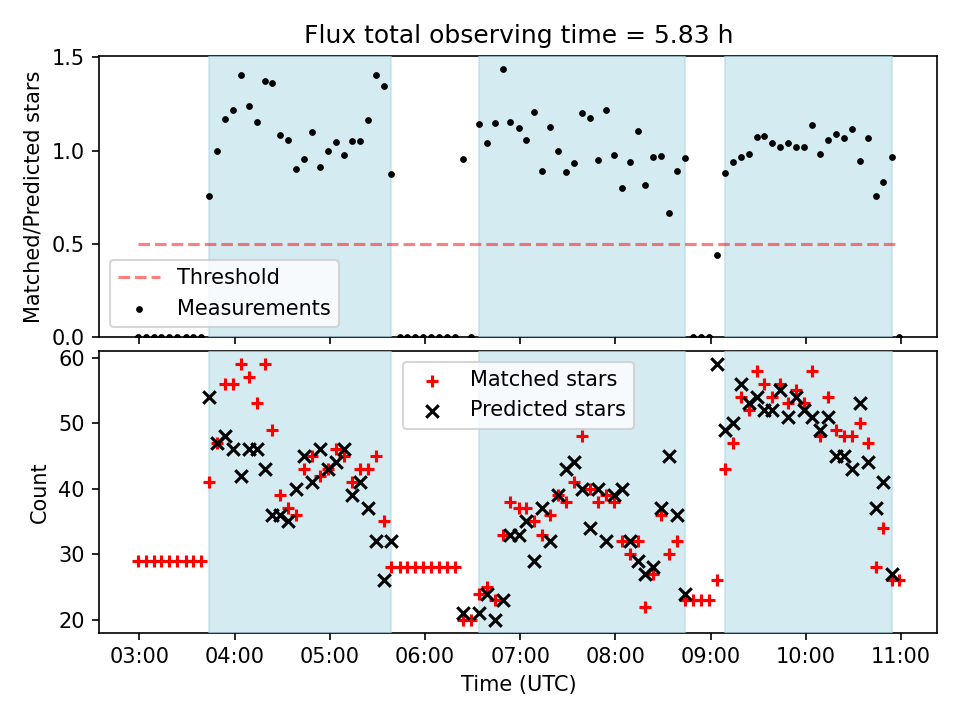 Flux total observing time = 5.83 h

Matched/Predicted stars

1.5
1.0
0.5
0.0

Threshold
Measurements

Count

60
50
40
30
20

Matched stars
Predicted stars

03:00 04:00 05:00 06:00 07:00 08:00 09:00 10:00 11:00

Time (UTC)